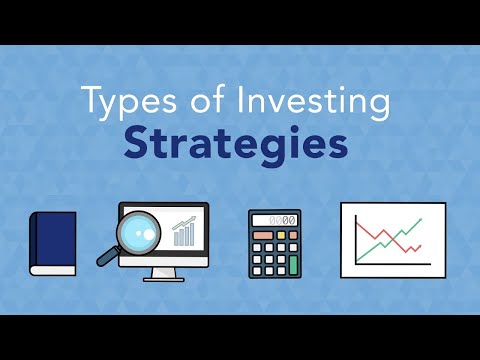 Types of Investing
Strategies

0000